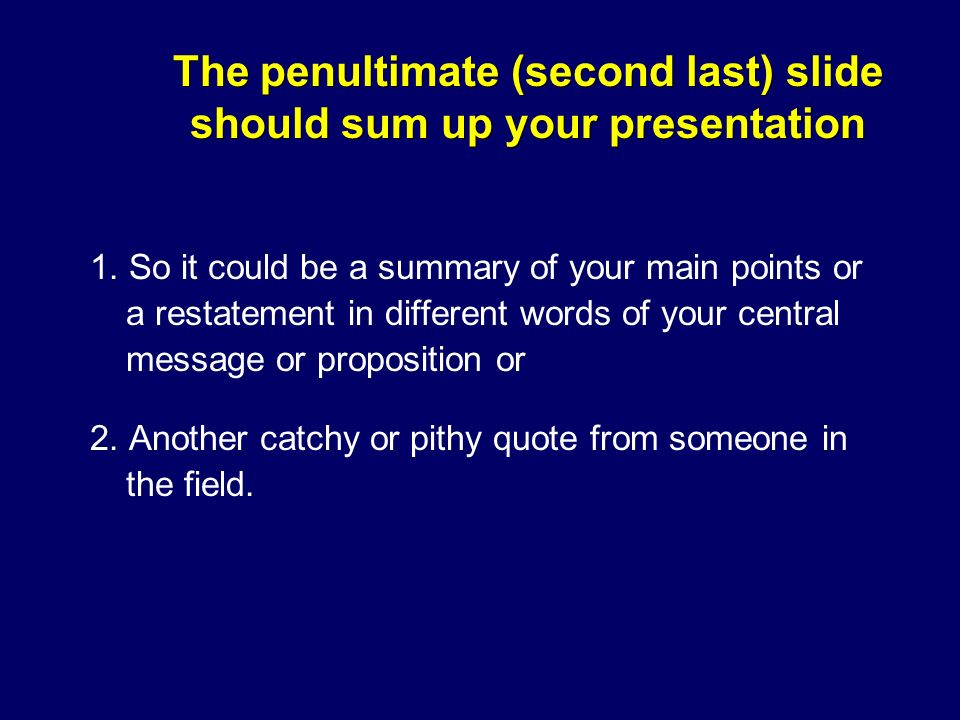 The penultimate (second last) slide should sum up your presentation

1. So it could be a summary of your main points or a restatement in different words of your central message or proposition or

2. Another catchy or pithy quote from someone in the field.